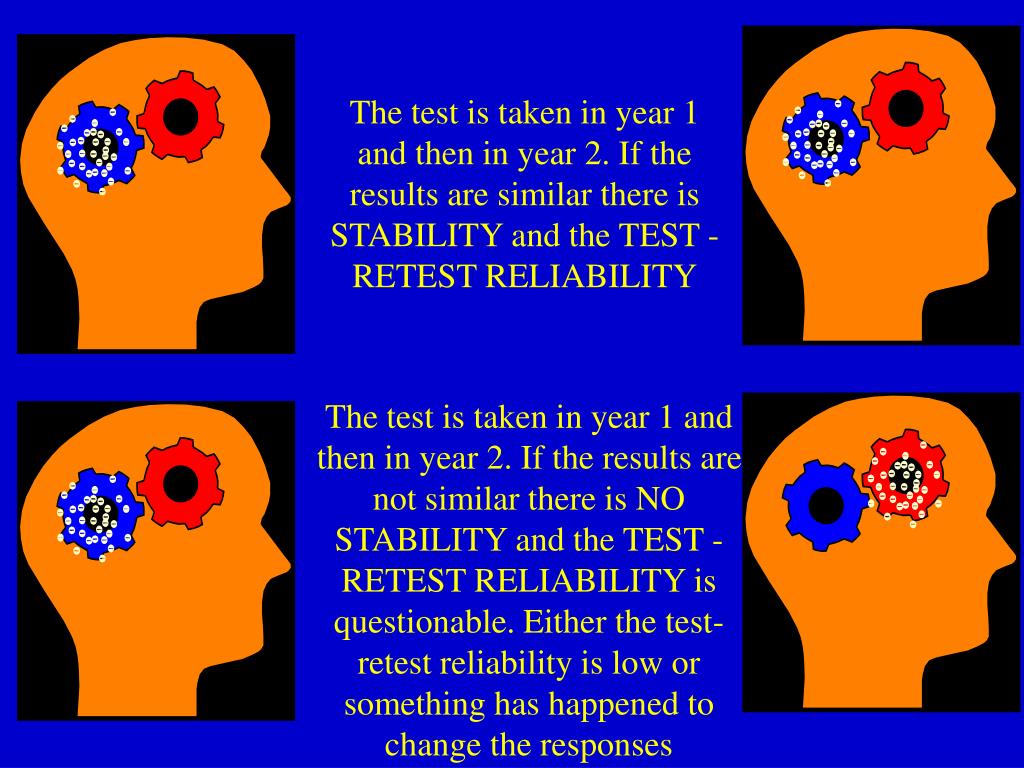 The test is taken in year 1 and then in year 2. If the results are similar there is STABILITY and the TEST - RETEST RELIABILITY

The test is taken in year 1 and then in year 2. If the results are not similar there is NO STABILITY and the TEST - RETEST RELIABILITY is questionable. Either the test-retest reliability is low or something has happened to change the responses